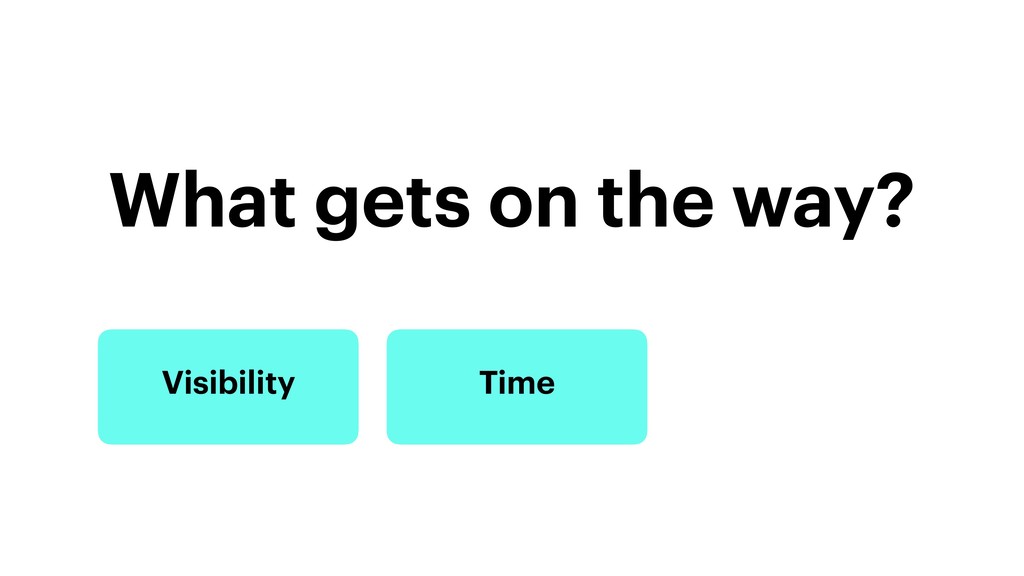 What gets on the way?

Visibility

Time